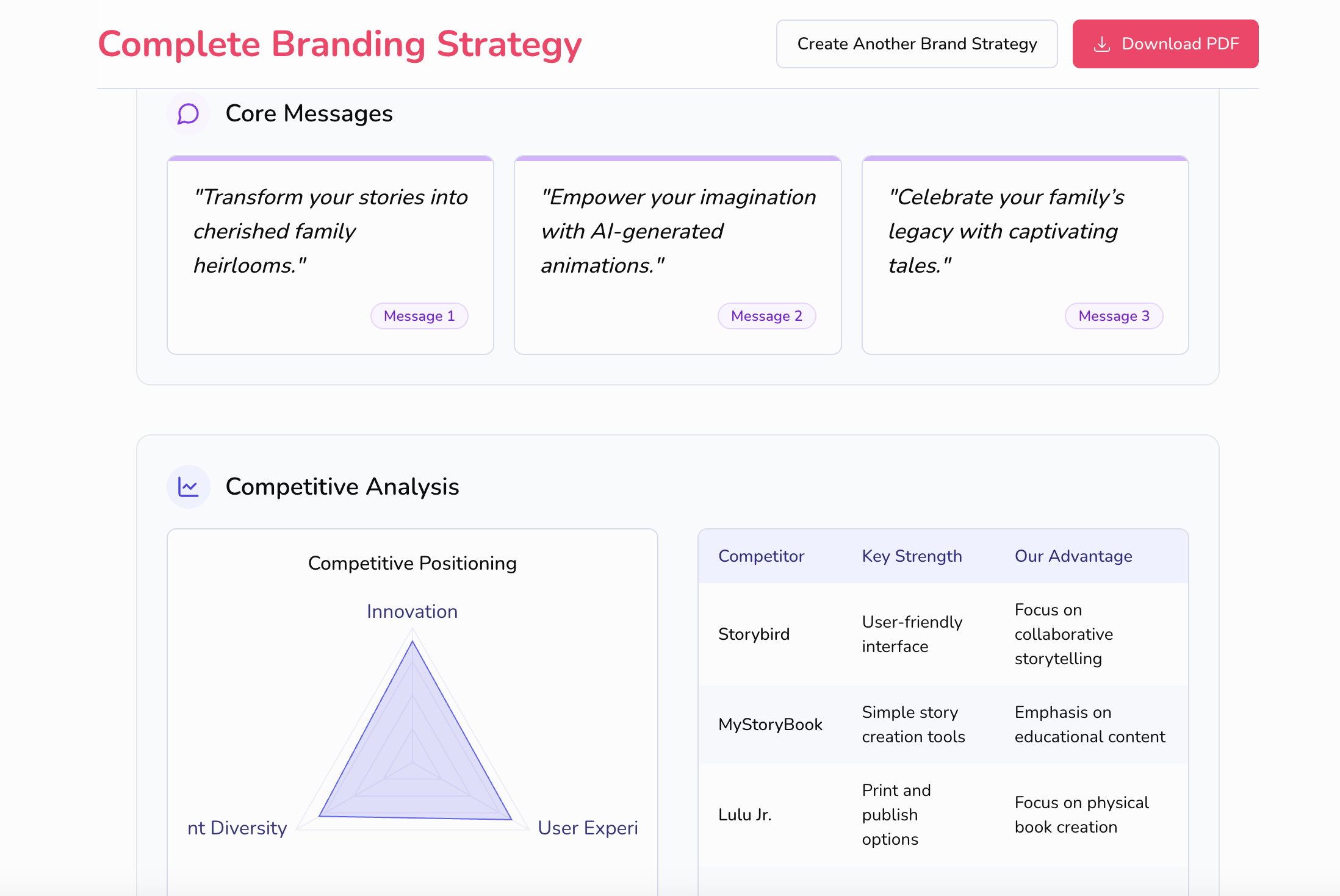 Complete Branding Strategy

Create Another Brand Strategy

Download PDF

Core Messages

"Transform your stories into cherished family heirlooms."

Message 1

"Empower your imagination with AI-generated animations."

Message 2

"Celebrate your family's legacy with captivating tales."

Message 3

Competitive Analysis

Competitive Positioning

Innovation

nt Diversity

User Experi

| Competitor | Key Strength | Our Advantage |
|---|---|---|
| Storybird | User-friendly interface | Focus on collaborative storytelling |
| MyStoryBook | Simple story creation tools | Emphasis on educational content |
| Lulu Jr. | Print and publish options | Focus on physical book creation |